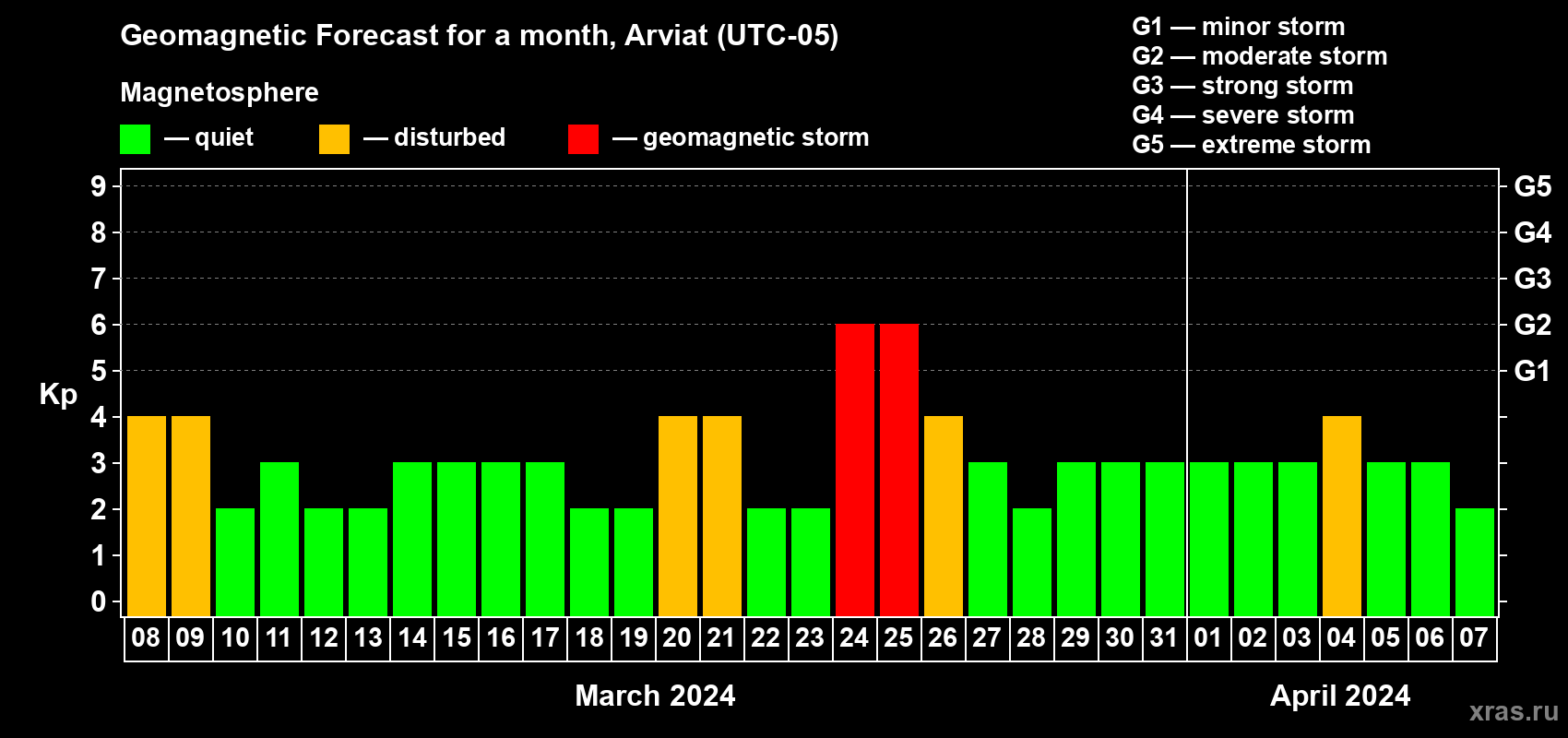 Geomagnetic Forecast for a month, Arviat (UTC-05)

Magnetosphere

— quiet — disturbed — geomagnetic storm

G1 — minor storm
G2 — moderate storm
G3 — strong storm
G4 — severe storm
G5 — extreme storm

Kp

9
8
7
6
5
4
3
2
1
0

G5
G4
G3
G2
G1

08 09 10 11 12 13 14 15 16 17 18 19 20 21 22 23 24 25 26 27 28 29 30 31 01 02 03 04 05 06 07

March 2024

April 2024

xras.ru